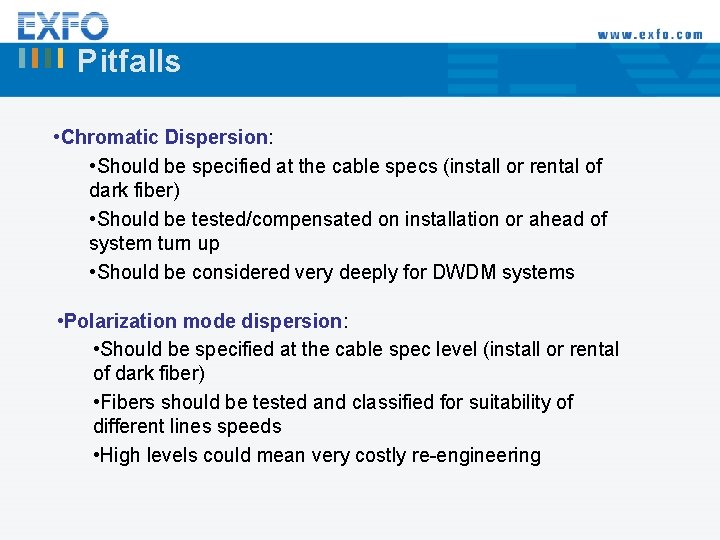 EXFO

www.exfo.com

Pitfalls

•Chromatic Dispersion:

•Should be specified at the cable specs (install or rental of dark fiber)

•Should be tested/compensated on installation or ahead of system turn up

•Should be considered very deeply for DWDM systems

•Polarization mode dispersion:

•Should be specified at the cable spec level (install or rental of dark fiber)

•Fibers should be tested and classified for suitability of different lines speeds

•High levels could mean very costly re-engineering